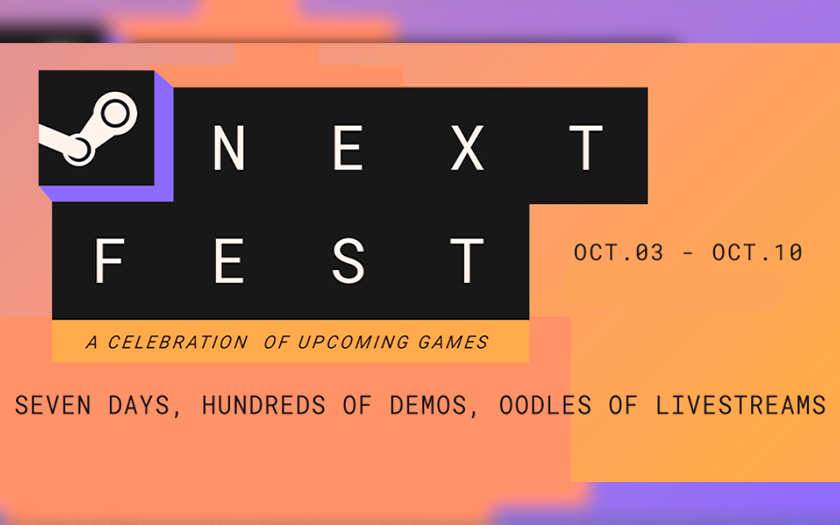 NEXT FEST

OCT.03 - OCT.10

A CELEBRATION OF UPCOMING GAMES

SEVEN DAYS, HUNDREDS OF DEMOS, OODLES OF LIVESTREAMS